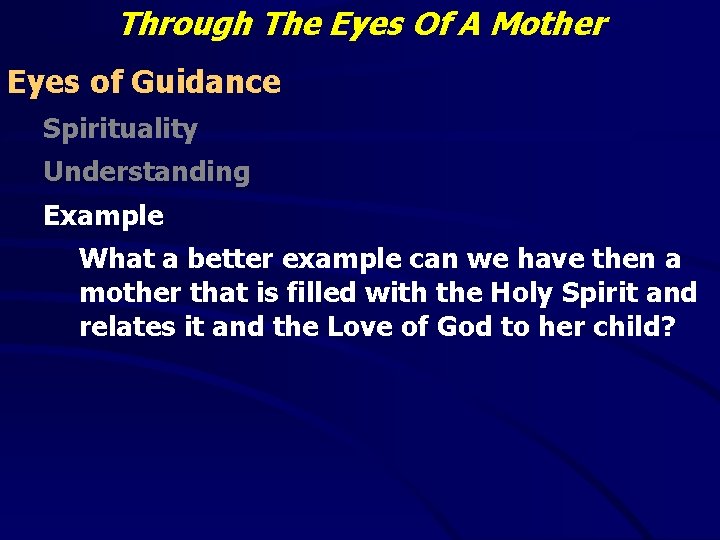 Through The Eyes Of A Mother

Eyes of Guidance

Spirituality

Understanding

Example

What a better example can we have then a mother that is filled with the Holy Spirit and relates it and the Love of God to her child?